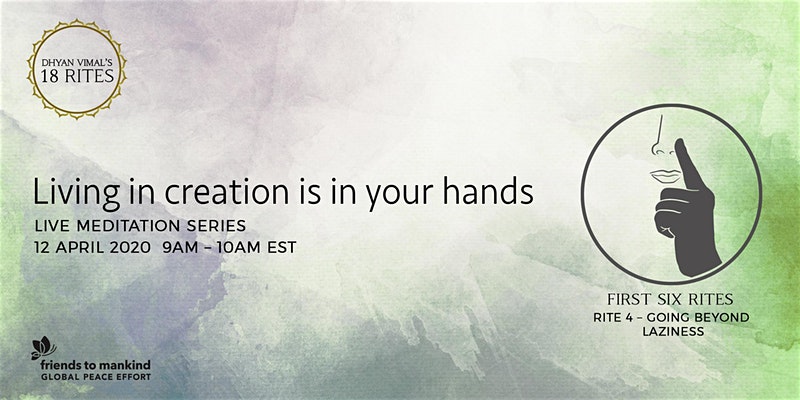 DHYAN VIMAL'S
18 RITES

Living in creation is in your hands
LIVE MEDITATION SERIES
12 APRIL 2020 9AM – 10AM EST

FIRST SIX RITES
RITE 4 – GOING BEYOND LAZINESS

friends to mankind
GLOBAL PEACE EFFORT